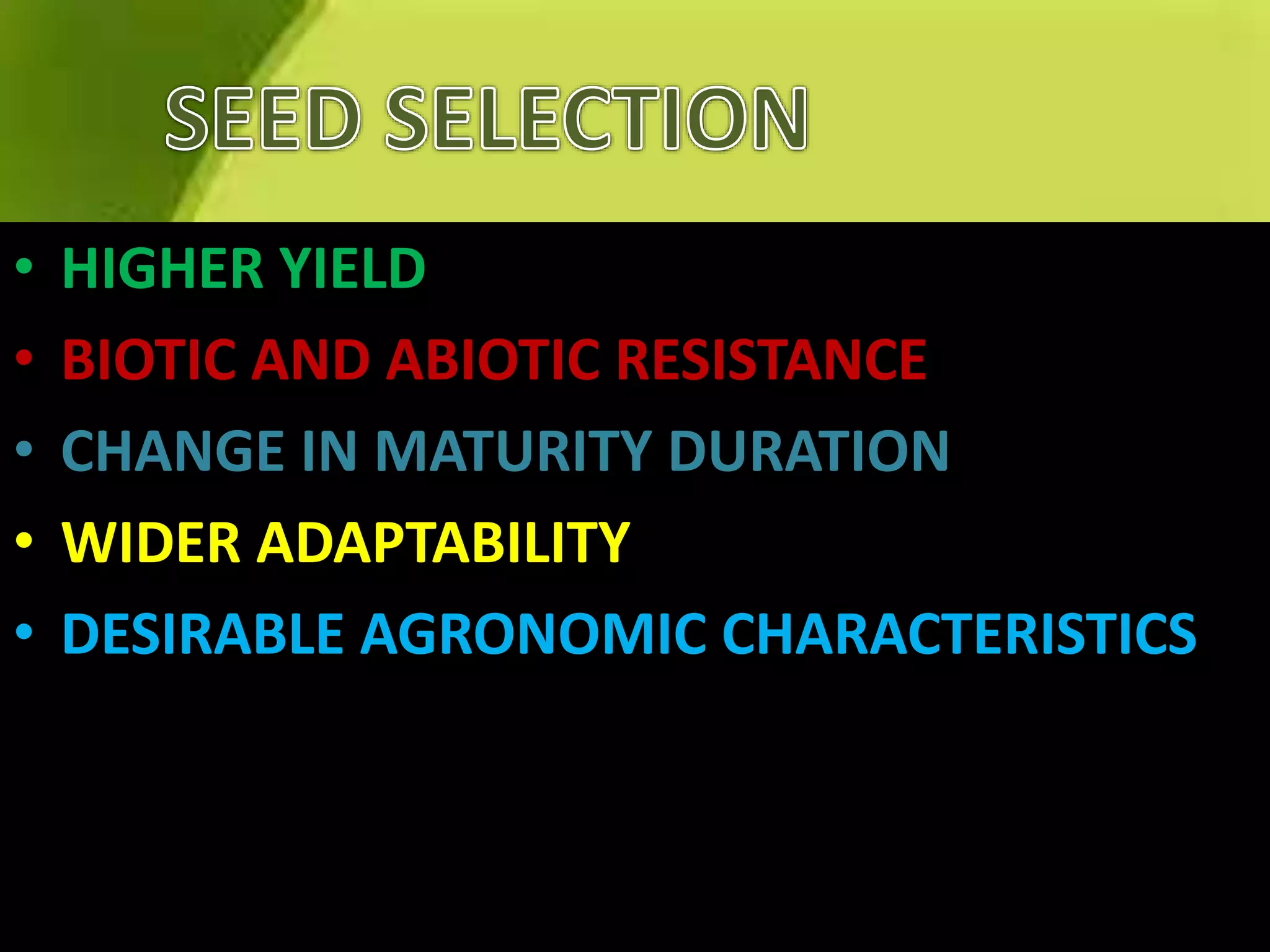 SEED SELECTION

• HIGHER YIELD
• BIOTIC AND ABIOTIC RESISTANCE
• CHANGE IN MATURITY DURATION
• WIDER ADAPTABILITY
• DESIRABLE AGRONOMIC CHARACTERISTICS